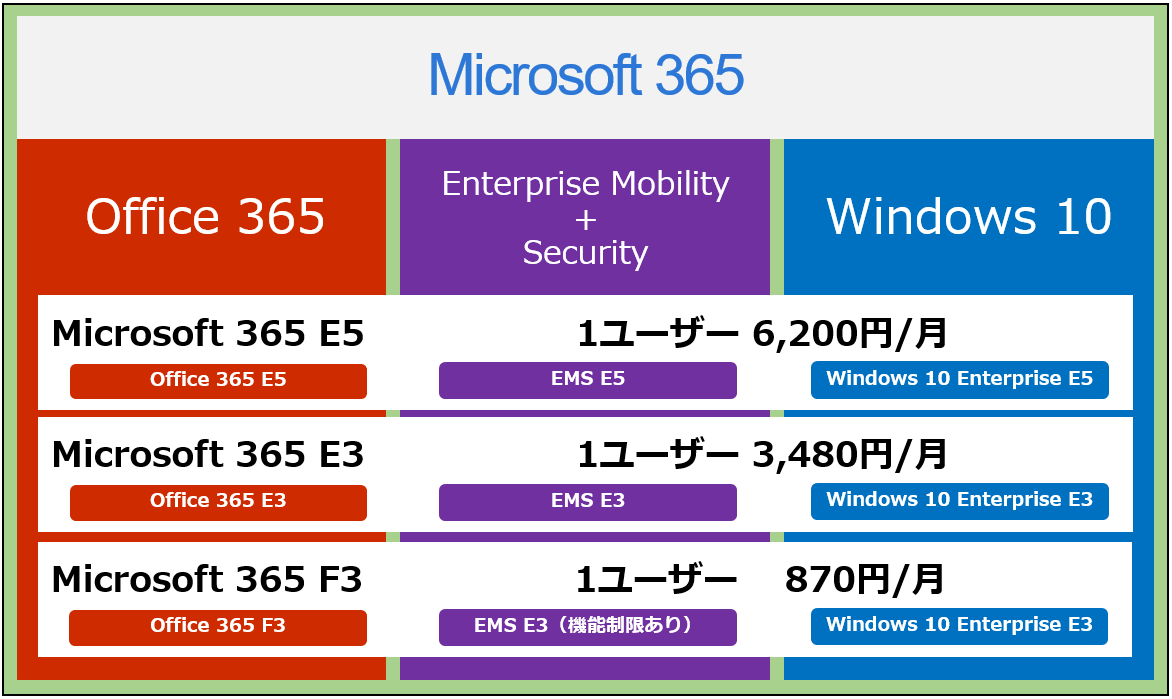 Microsoft 365

Office 365

Enterprise Mobility + Security

Windows 10

Microsoft 365 E5
1ユーザー 6,200円/月
Office 365 E5
EMS E5
Windows 10 Enterprise E5

Microsoft 365 E3
1ユーザー 3,480円/月
Office 365 E3
EMS E3
Windows 10 Enterprise E3

Microsoft 365 F3
1ユーザー 870円/月
Office 365 F3
EMS E3（機能制限あり）
Windows 10 Enterprise E3